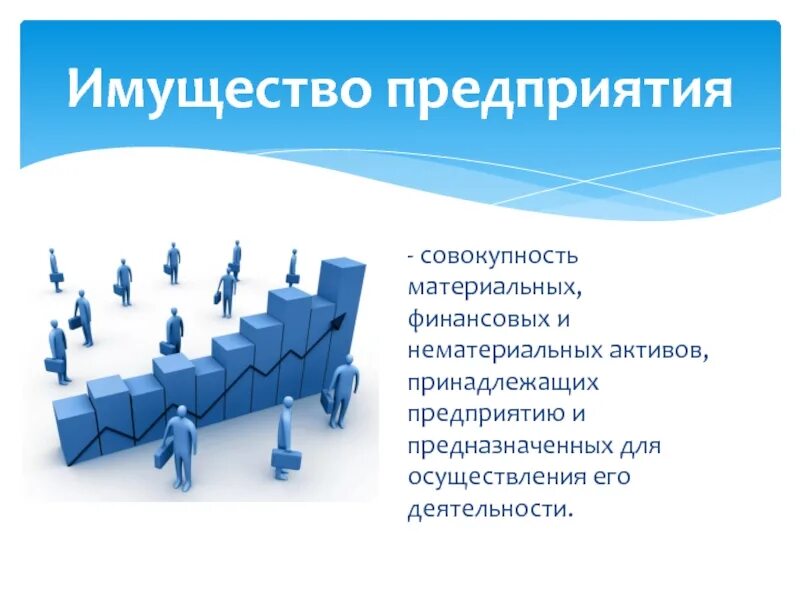 Имущество предприятия

- совокупность материальных, финансовых и нематериальных активов, принадлежащих предприятию и предназначенных для осуществления его деятельности.